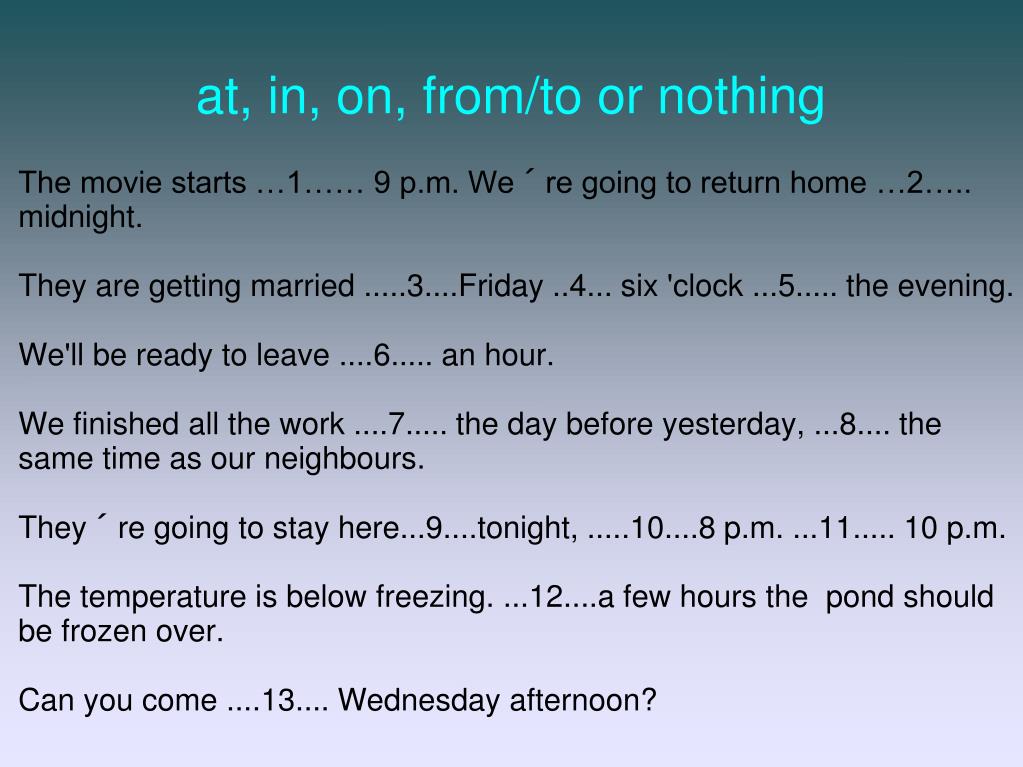 at, in, on, from/to or nothing

The movie starts …1…… 9 p.m. We ´ re going to return home …2….. midnight.

They are getting married .....3....Friday ..4... six 'clock ...5..... the evening.

We'll be ready to leave ....6..... an hour.

We finished all the work ....7..... the day before yesterday, ...8.... the same time as our neighbours.

They ´ re going to stay here...9....tonight, .....10....8 p.m. ...11..... 10 p.m.

The temperature is below freezing. ...12....a few hours the pond should be frozen over.

Can you come ....13.... Wednesday afternoon?